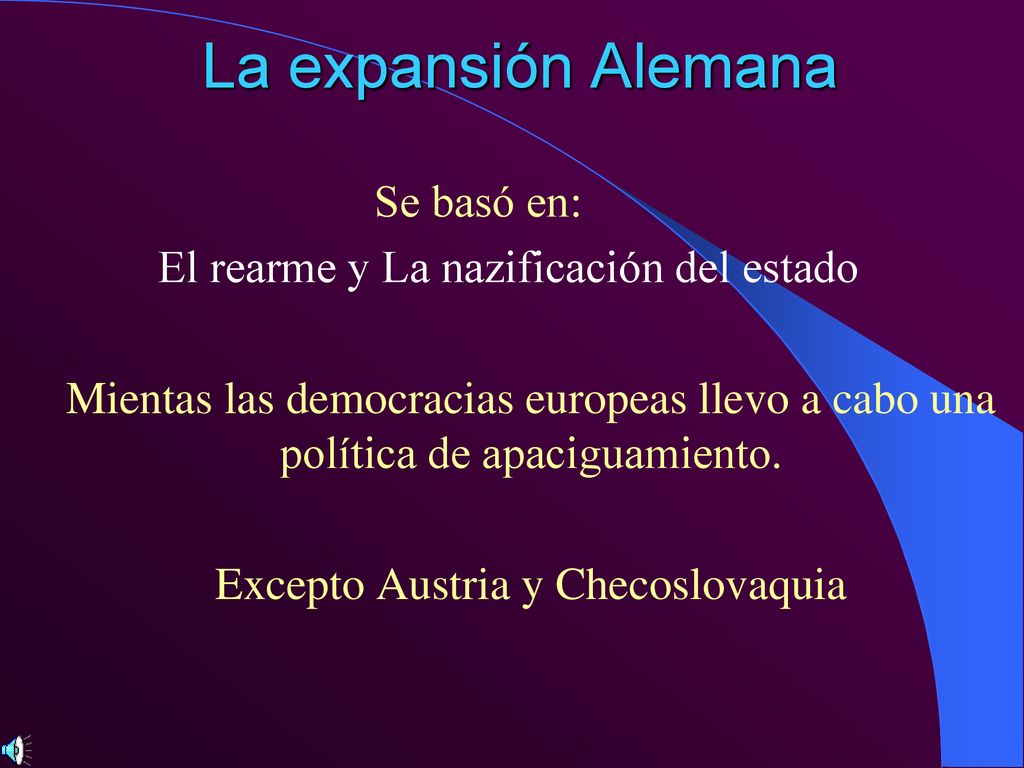 La expansión Alemana

Se basó en:

El rearme y La nazificación del estado

Mientas las democracias europeas llevo a cabo una política de apaciguamiento.

Excepto Austria y Checoslovaquia